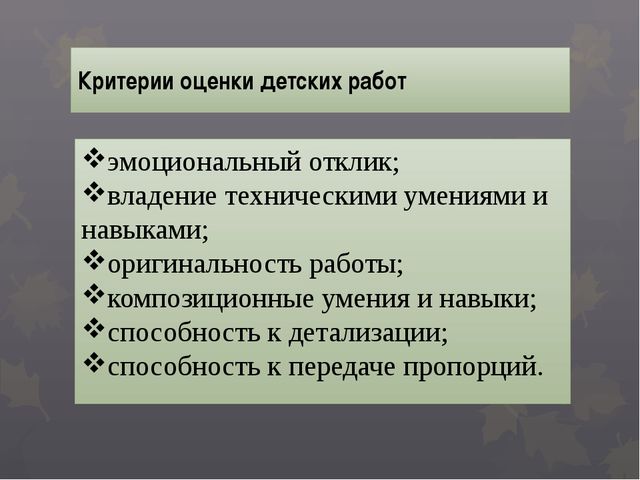 Критерии оценки детских работ

❖эмоциональный отклик;
❖владение техническими умениями и навыками;
❖оригинальность работы;
❖композиционные умения и навыки;
❖способность к детализации;
❖способность к передаче пропорций.